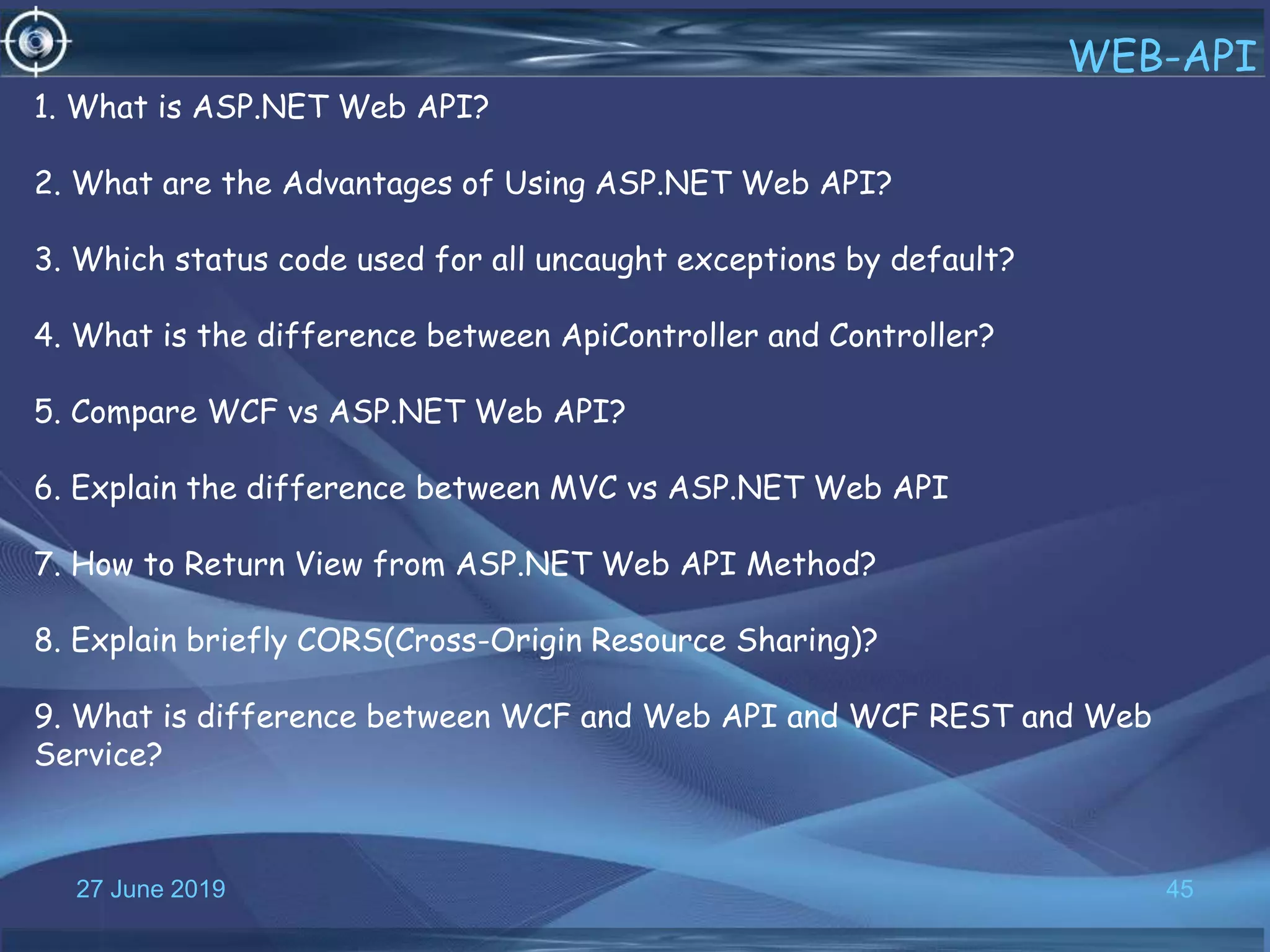 WEB-API

1. What is ASP.NET Web API?

2. What are the Advantages of Using ASP.NET Web API?

3. Which status code used for all uncaught exceptions by default?

4. What is the difference between ApiController and Controller?

5. Compare WCF vs ASP.NET Web API?

6. Explain the difference between MVC vs ASP.NET Web API

7. How to Return View from ASP.NET Web API Method?

8. Explain briefly CORS(Cross-Origin Resource Sharing)?

9. What is difference between WCF and Web API and WCF REST and Web Service?

27 June 2019

45